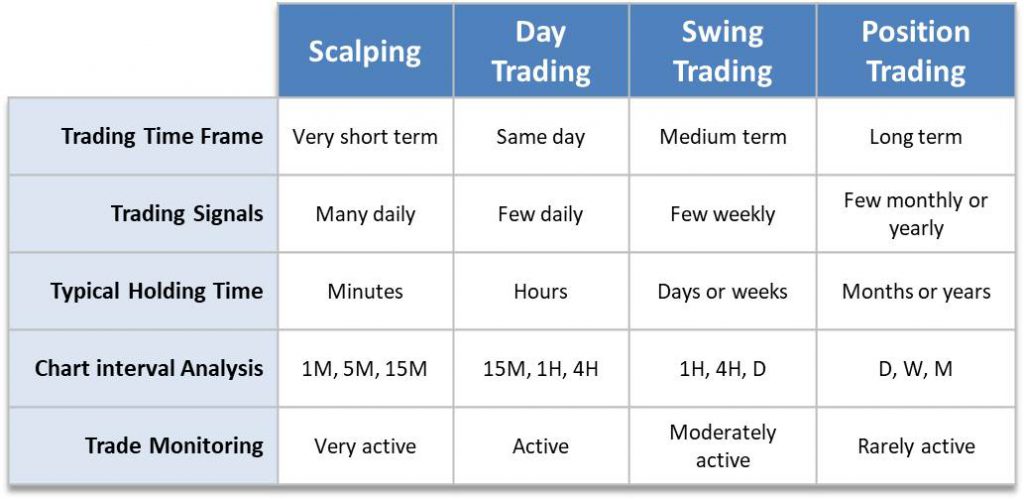 | | Scalping | Day Trading | Swing Trading | Position Trading |
|---|---|---|---|---|
| Trading Time Frame | Very short term | Same day | Medium term | Long term |
| Trading Signals | Many daily | Few daily | Few weekly | Few monthly or yearly |
| Typical Holding Time | Minutes | Hours | Days or weeks | Months or years |
| Chart interval Analysis | 1M, 5M, 15M | 15M, 1H, 4H | 1H, 4H, D | D, W, M |
| Trade Monitoring | Very active | Active | Moderately active | Rarely active |